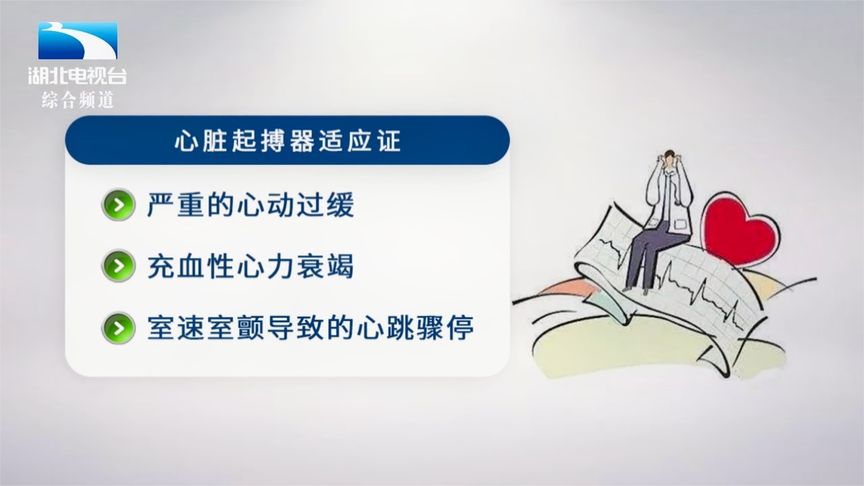 湖北电视台
综合频道

心脏起搏器适应证

严重的心动过缓

充血性心力衰竭

室速室颤导致的心跳骤停